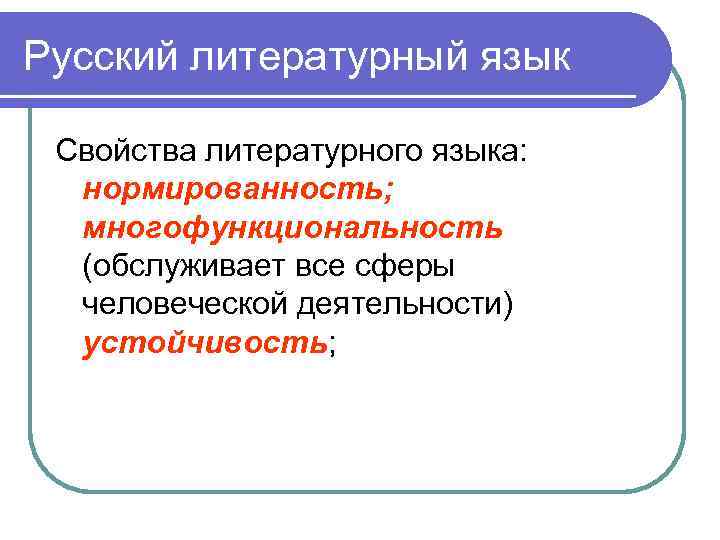 Русский литературный язык

Свойства литературного языка:
нормированность;
многофункциональность (обслуживает все сферы человеческой деятельности)
устойчивость;